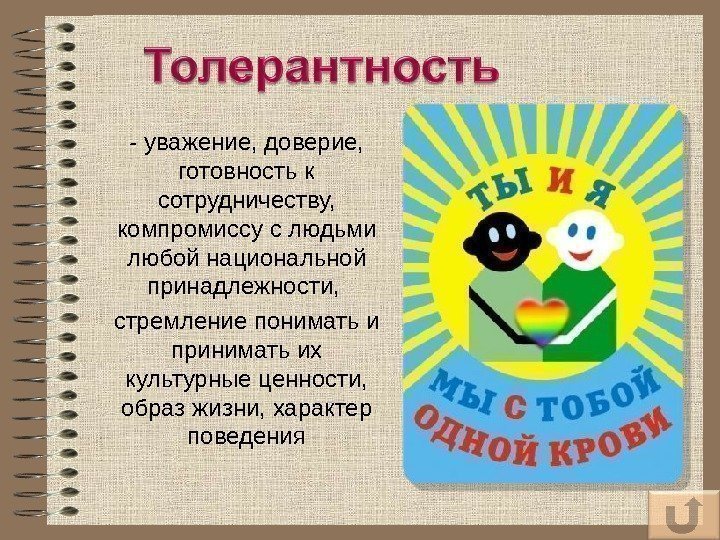 Толерантность

- уважение, доверие, готовность к сотрудничеству, компромиссу с людьми любой национальной принадлежности,

стремление понимать и принимать их культурные ценности, образ жизни, характер поведения

ТЫ И Я

МЫ С ТОБОЙ ОДНОЙ КРОВИ